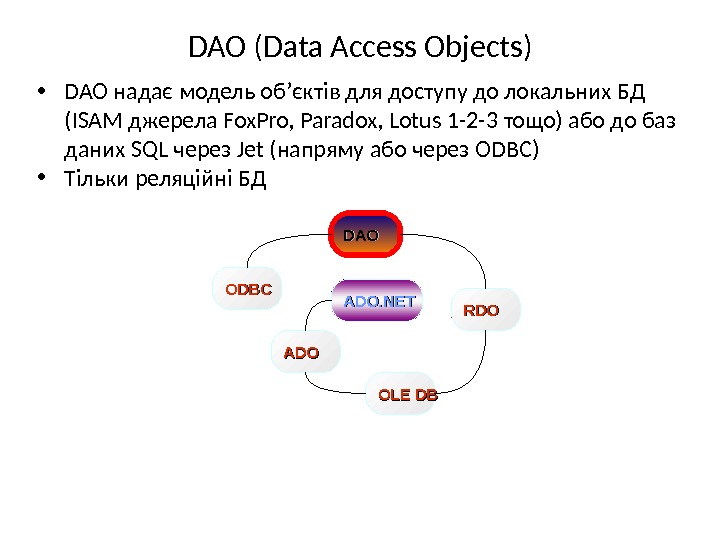 DAO (Data Access Objects)

• DAO надає модель об’єктів для доступу до локальних БД (ISAM джерела FoxPro, Paradox, Lotus 1-2-3 тощо) або до баз даних SQL через Jet (напряму або через ODBC)
• Тільки реляційні БД

DAO
ODBC
ADO.NET
RDO
ADO
OLE DB